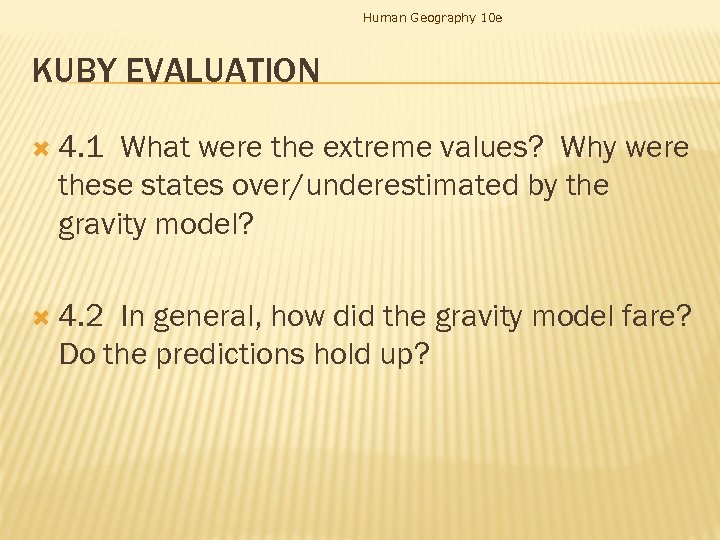 Human Geography 10e

KUBY EVALUATION

4.1 What were the extreme values? Why were these states over/underestimated by the gravity model?

4.2 In general, how did the gravity model fare? Do the predictions hold up?